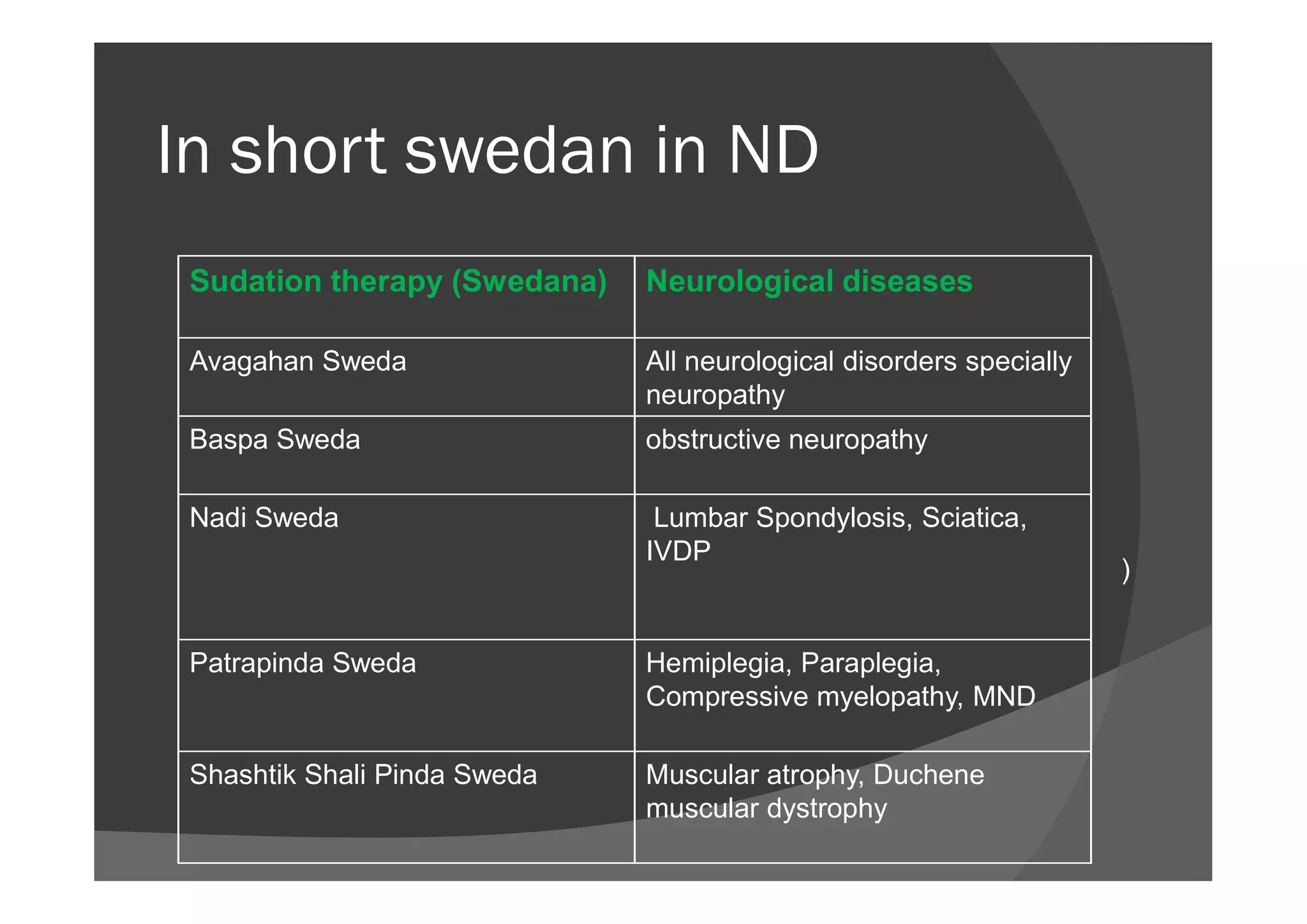 In short swedan in ND

| Sudation therapy (Swedana) | Neurological diseases |
|---|---|
| Avagahan Sweda | All neurological disorders specially neuropathy |
| Baspa Sweda | obstructive neuropathy |
| Nadi Sweda | Lumbar Spondylosis, Sciatica, IVDP |
| Patrapinda Sweda | Hemiplegia, Paraplegia, Compressive myelopathy, MND |
| Shashtik Shali Pinda Sweda | Muscular atrophy, Duchene muscular dystrophy |

)